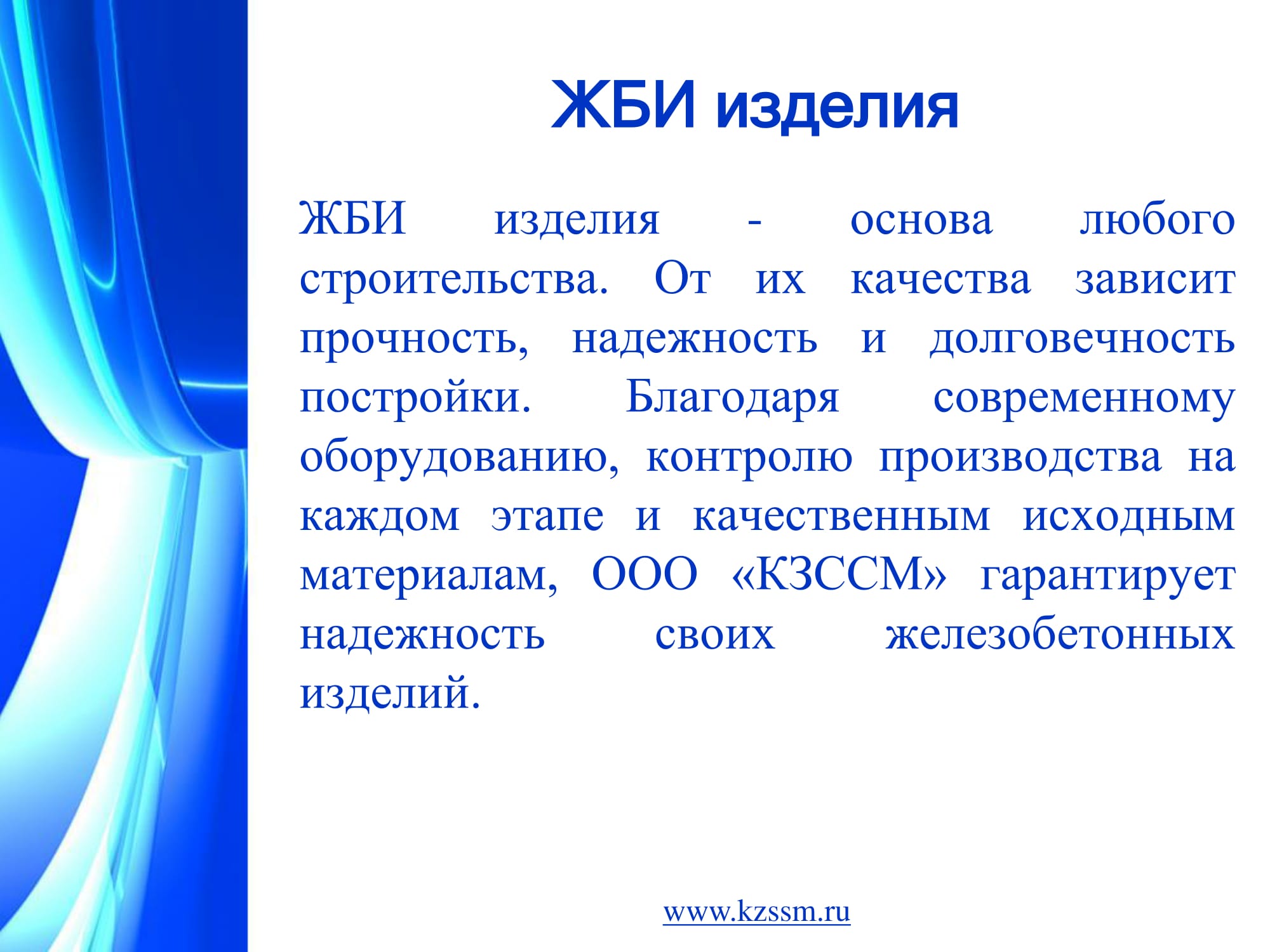 ЖБИ изделия

ЖБИ изделия - основа любого строительства. От их качества зависит прочность, надежность и долговечность постройки. Благодаря современному оборудованию, контролю производства на каждом этапе и качественным исходным материалам, ООО «КЗССМ» гарантирует надежность своих железобетонных изделий.

www.kzssm.ru